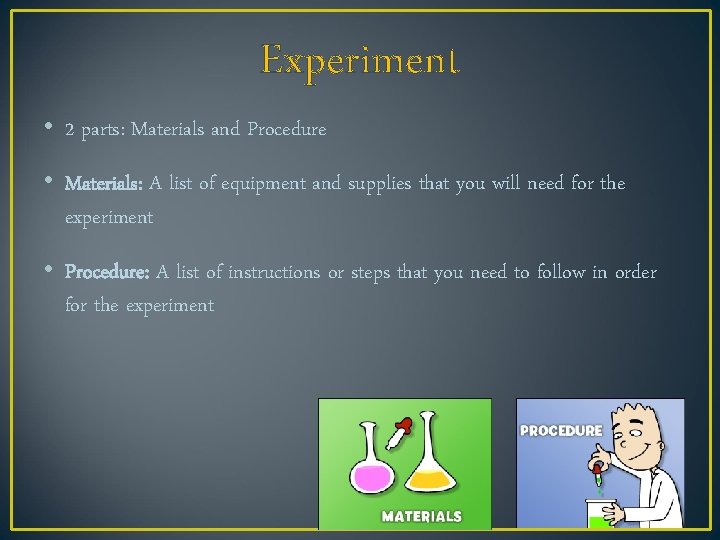 Experiment

• 2 parts: Materials and Procedure

• Materials: A list of equipment and supplies that you will need for the experiment

• Procedure: A list of instructions or steps that you need to follow in order for the experiment

MATERIALS

PROCEDURE